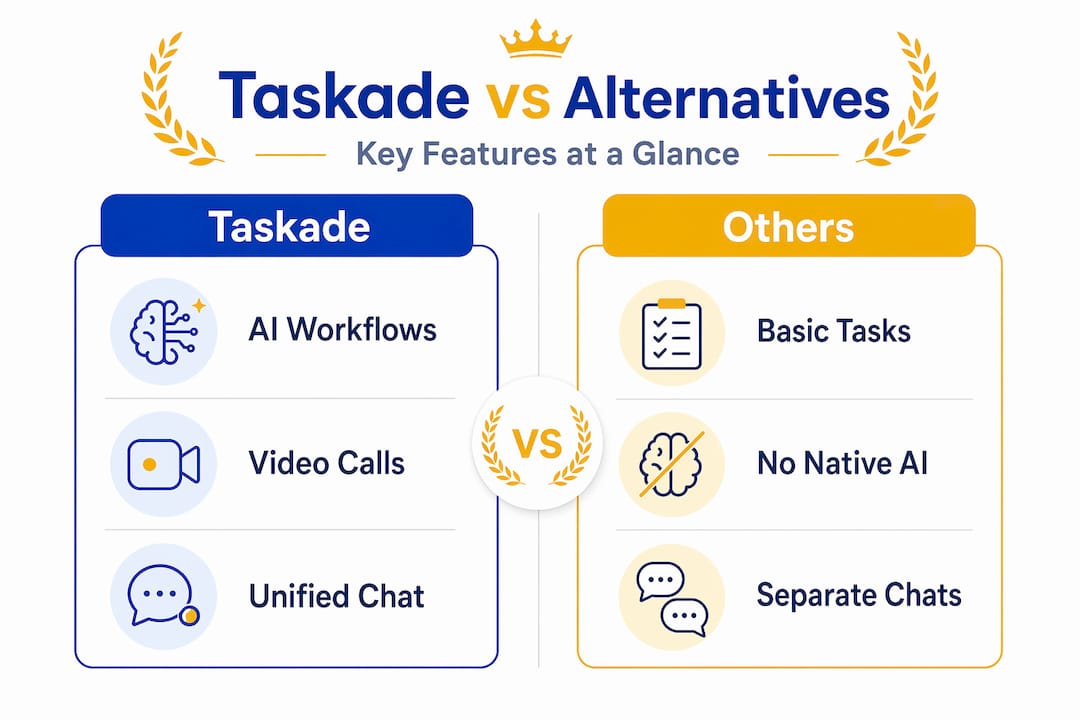 Taskade vs Alternatives

Key Features at a Glance

Taskade

AI Workflows

Video Calls

Unified Chat

VS

Others

Basic Tasks

No Native AI

Separate Chats